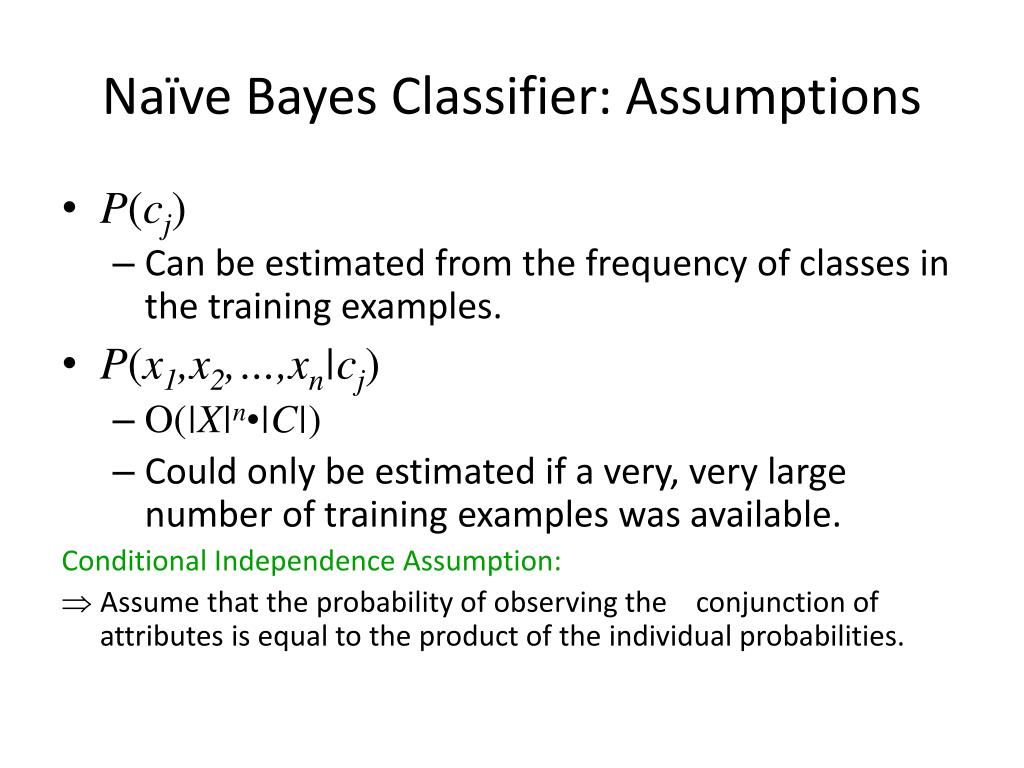 Naïve Bayes Classifier: Assumptions

• $P(c_j)$
– Can be estimated from the frequency of classes in the training examples.
• $P(x_1,x_2,\ldots,x_n|c_j)$
– $O(|X|^n \bullet |C|)$
– Could only be estimated if a very, very large number of training examples was available.

Conditional Independence Assumption:
$\Rightarrow$ Assume that the probability of observing the conjunction of attributes is equal to the product of the individual probabilities.